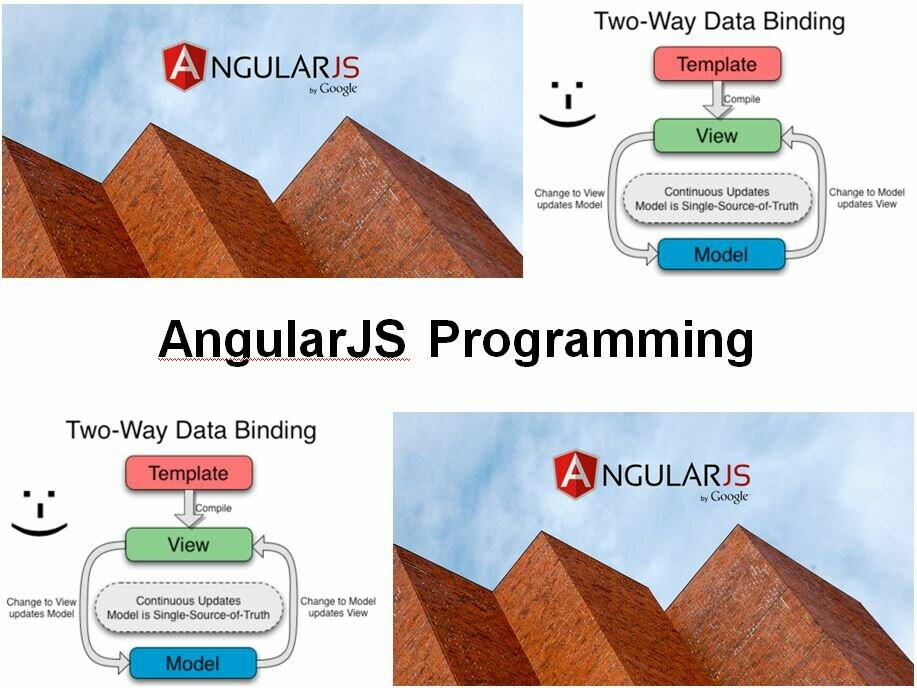 ANGULARJS
by Google

Two-Way Data Binding

Template

Compile

View

Change to View updates Model

Continuous Updates
Model is Single-Source-of-Truth

Change to Model updates View

Model

AngularJS Programming

Two-Way Data Binding

Template

Compile

View

Change to View updates Model

Continuous Updates
Model is Single-Source-of-Truth

Change to Model updates View

Model

ANGULARJS
by Google